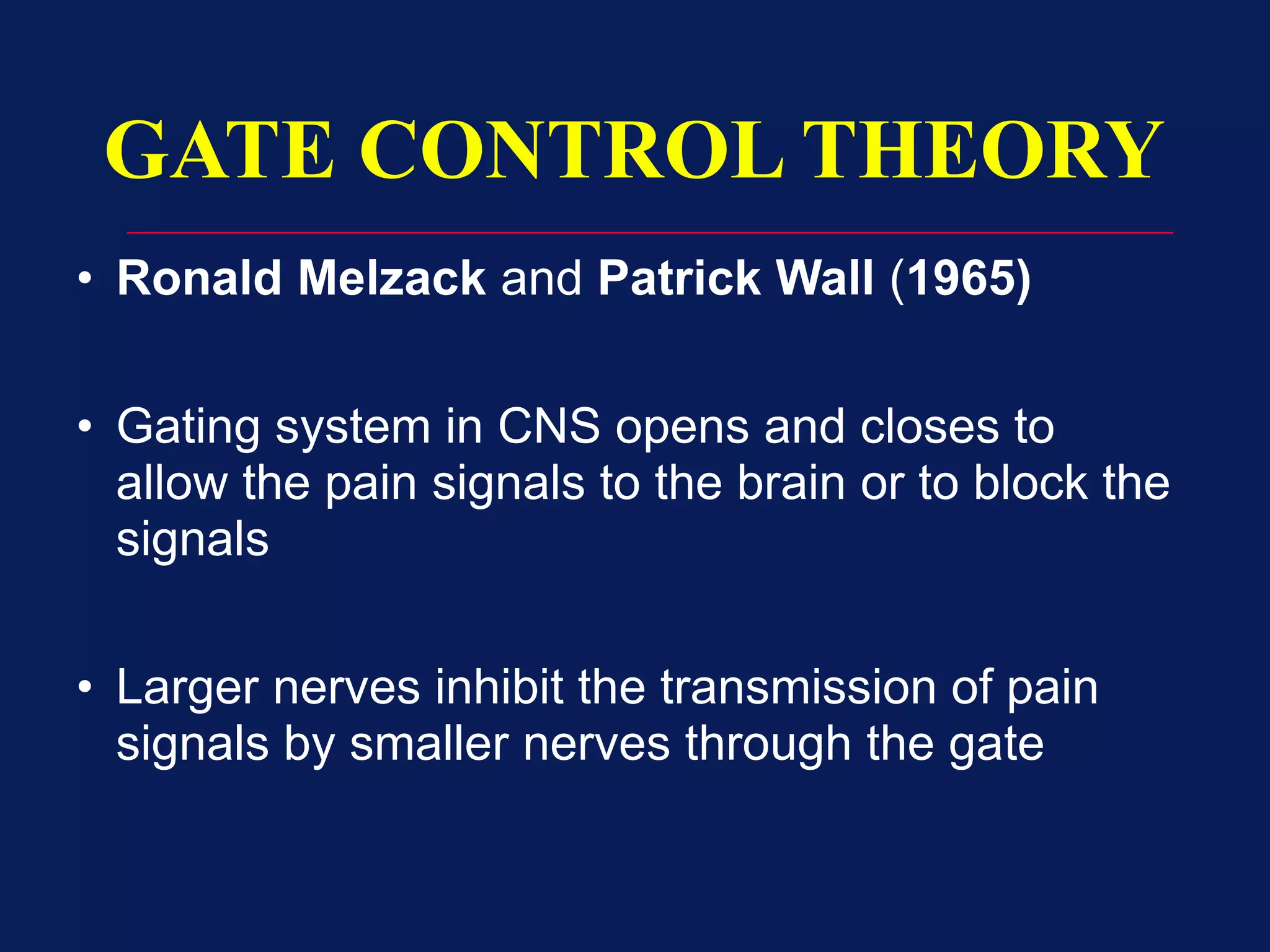 GATE CONTROL THEORY

• Ronald Melzack and Patrick Wall (1965)

• Gating system in CNS opens and closes to allow the pain signals to the brain or to block the signals

• Larger nerves inhibit the transmission of pain signals by smaller nerves through the gate